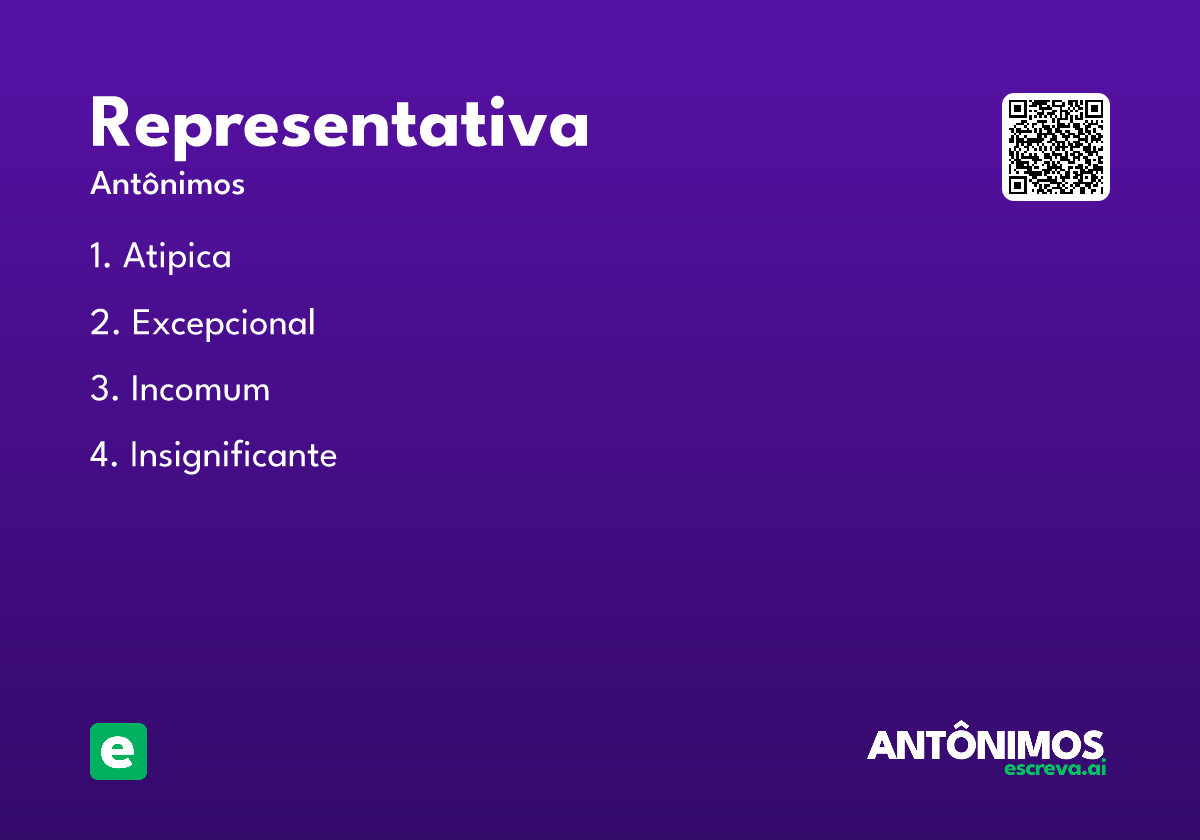 Representativa
Antônimos

1. Atipica

2. Excepcional

3. Incomum

4. Insignificante

e

ANTÔNIMOS
escreva.ai